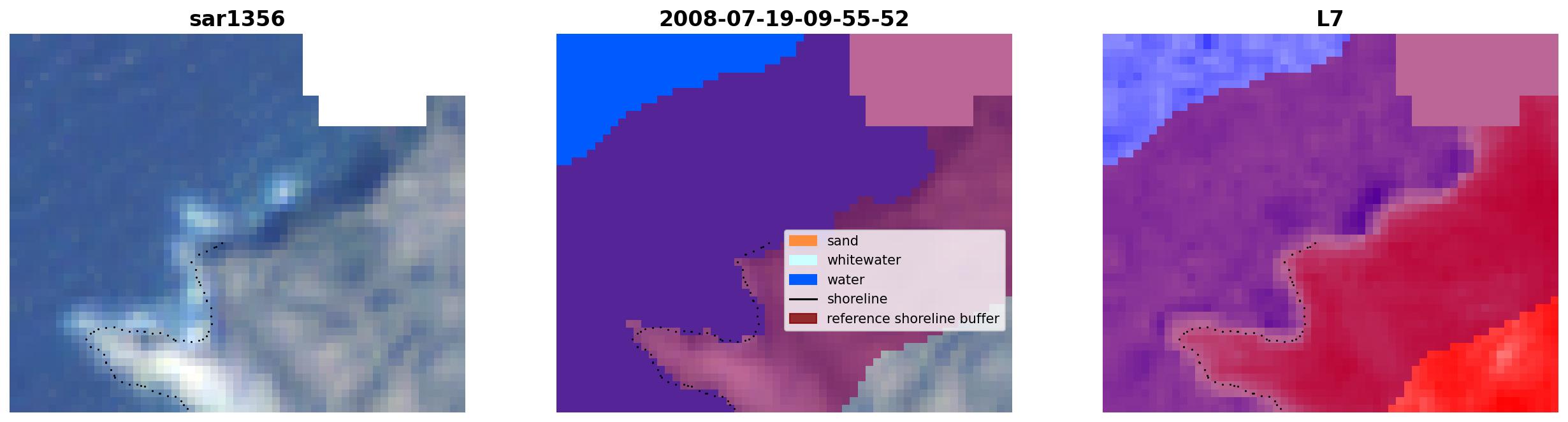 sar1356

2008-07-19-09-55-52

sand
whitewater
water
shoreline
reference shoreline buffer

L7